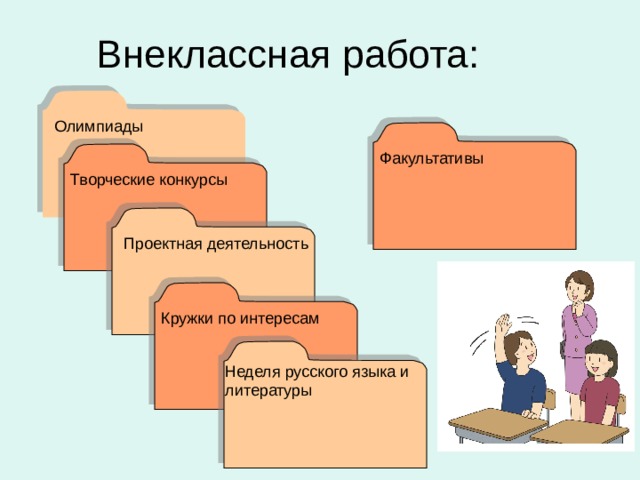 Внеклассная работа:

Олимпиады

Творческие конкурсы

Проектная деятельность

Кружки по интересам

Неделя русского языка и литературы

Факультативы